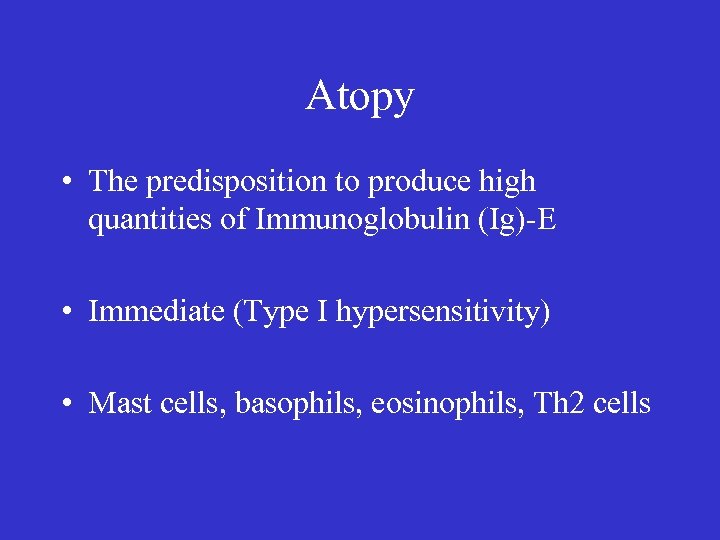 Atopy

• The predisposition to produce high quantities of Immunoglobulin (Ig)-E

• Immediate (Type I hypersensitivity)

• Mast cells, basophils, eosinophils, Th2 cells